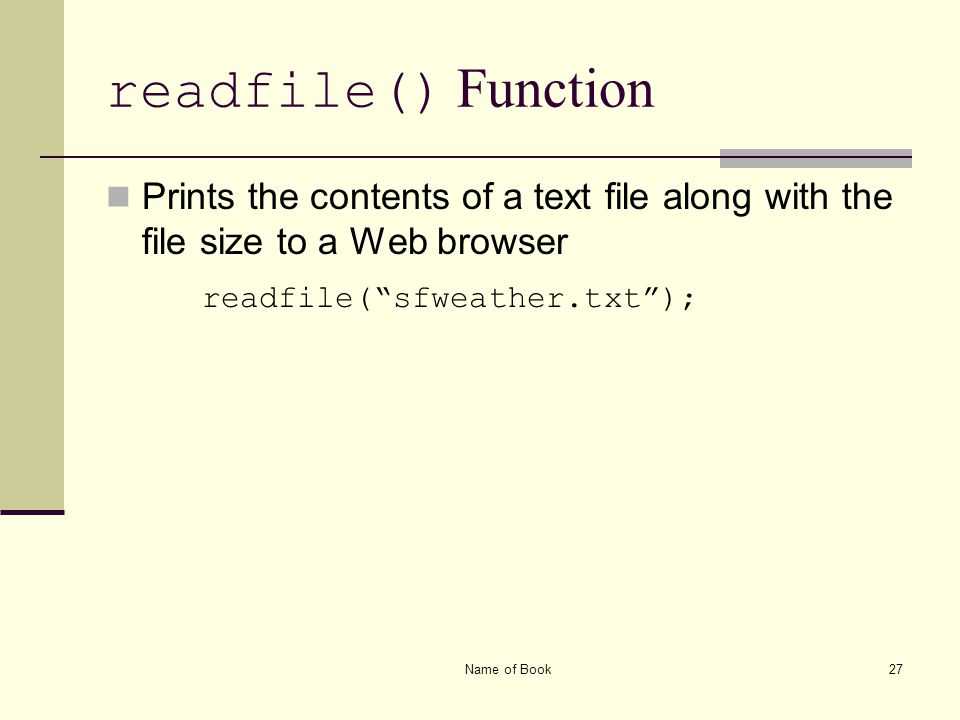 readfile() Function

Prints the contents of a text file along with the file size to a Web browser

readfile(“sfweather.txt”);

Name of Book

27